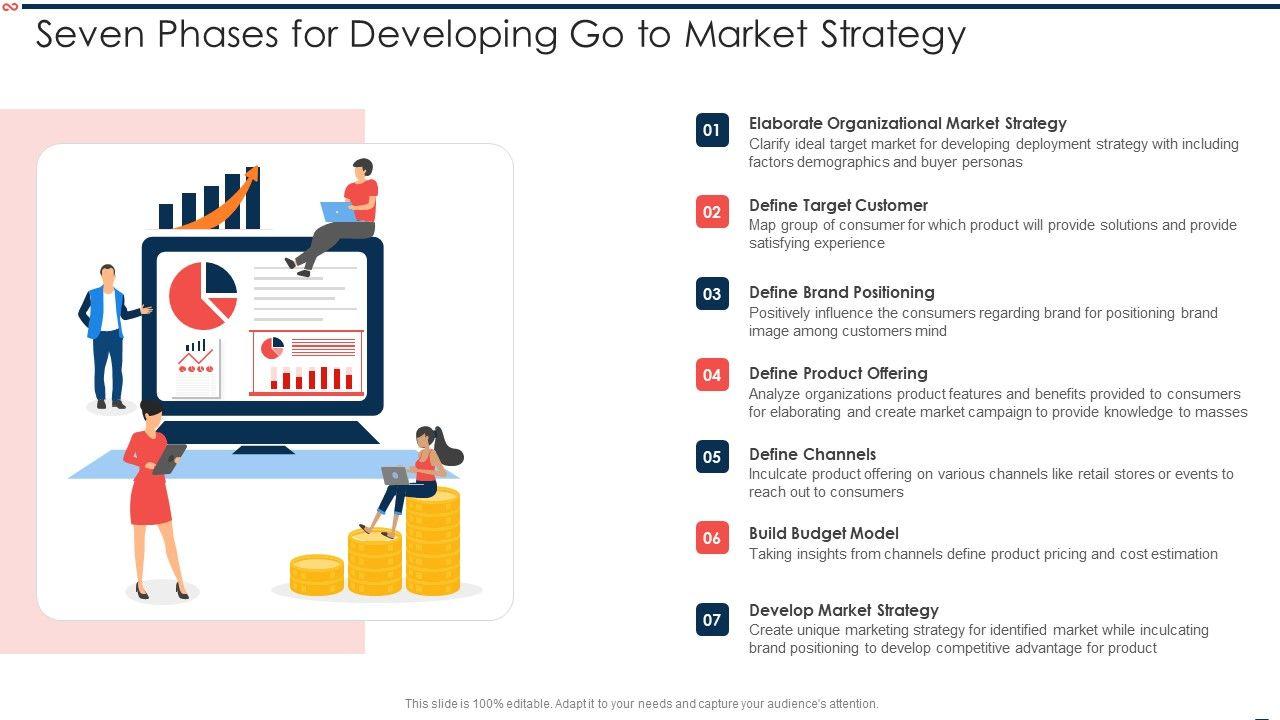 Seven Phases for Developing Go to Market Strategy

01 Elaborate Organizational Market Strategy
Clarify ideal target market for developing deployment strategy with including factors demographics and buyer personas

02 Define Target Customer
Map group of consumer for which product will provide solutions and provide satisfying experience

03 Define Brand Positioning
Positively influence the consumers regarding brand for positioning brand image among customers mind

04 Define Product Offering
Analyze organizations product features and benefits provided to consumers for elaborating and create market campaign to provide knowledge to masses

05 Define Channels
Inculcate product offering on various channels like retail stores or events to reach out to consumers

06 Build Budget Model
Taking insights from channels define product pricing and cost estimation

07 Develop Market Strategy
Create unique marketing strategy for identified market while inculcating brand positioning to develop competitive advantage for product

This slide is 100% editable. Adapt it to your needs and capture your audience's attention.